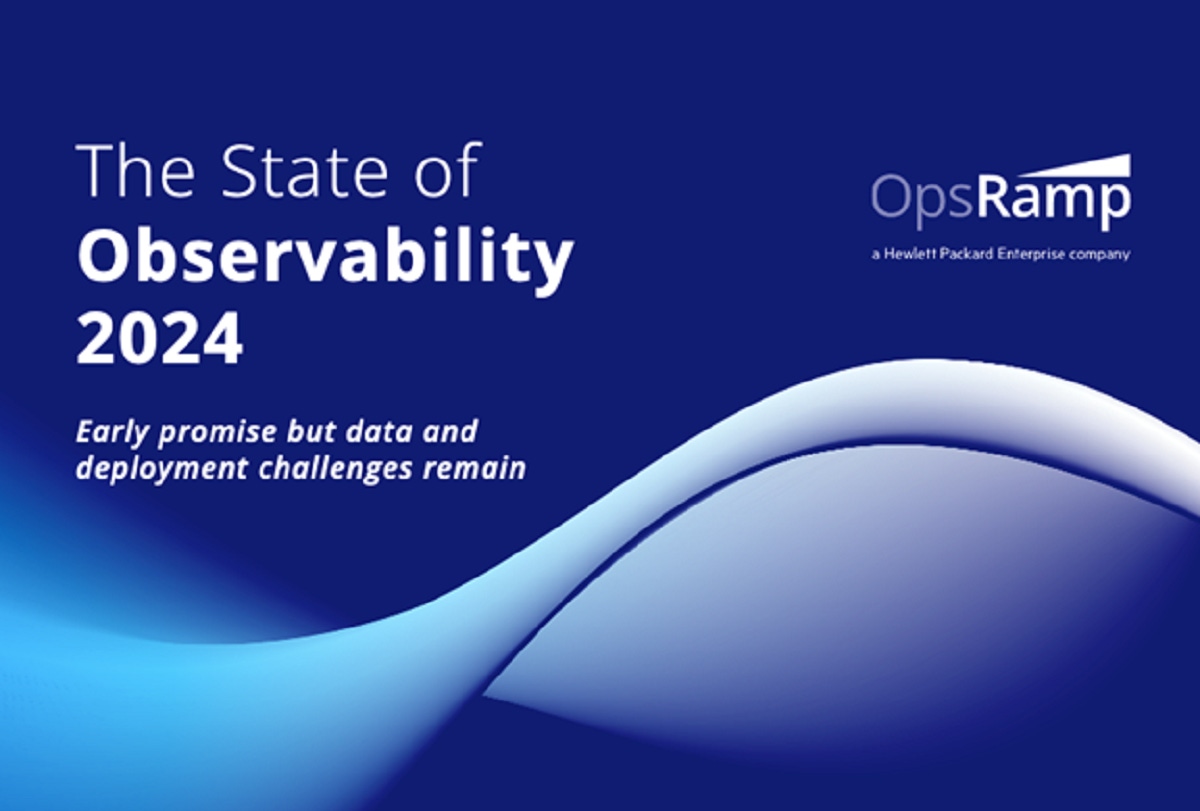 The State of
Observability
2024

Early promise but data and deployment challenges remain

OpsRamp
a Hewlett Packard Enterprise company